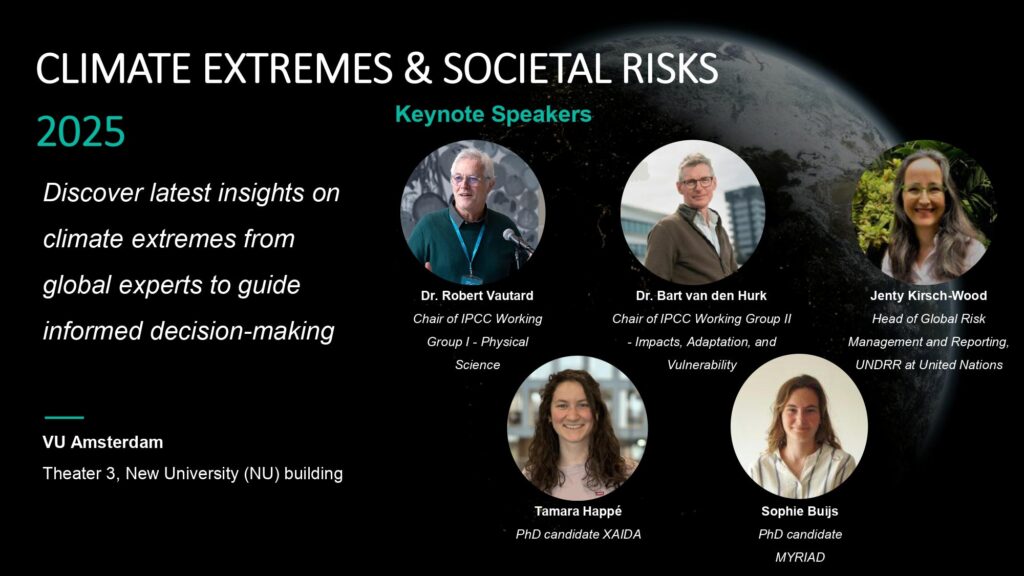 CLIMATE EXTREMES & SOCIETAL RISKS

2025

Discover latest insights on climate extremes from global experts to guide informed decision-making

VU Amsterdam

Theater 3, New University (NU) building

Keynote Speakers

Dr. Robert Vautard
Chair of IPCC Working Group I - Physical Science

Dr. Bart van den Hurk
Chair of IPCC Working Group II - Impacts, Adaptation, and Vulnerability

Jenty Kirsch-Wood
Head of Global Risk Management and Reporting, UNDRR at United Nations

Tamara Happé
PhD candidate XAIDA

Sophie Buijs
PhD candidate MYRIAD